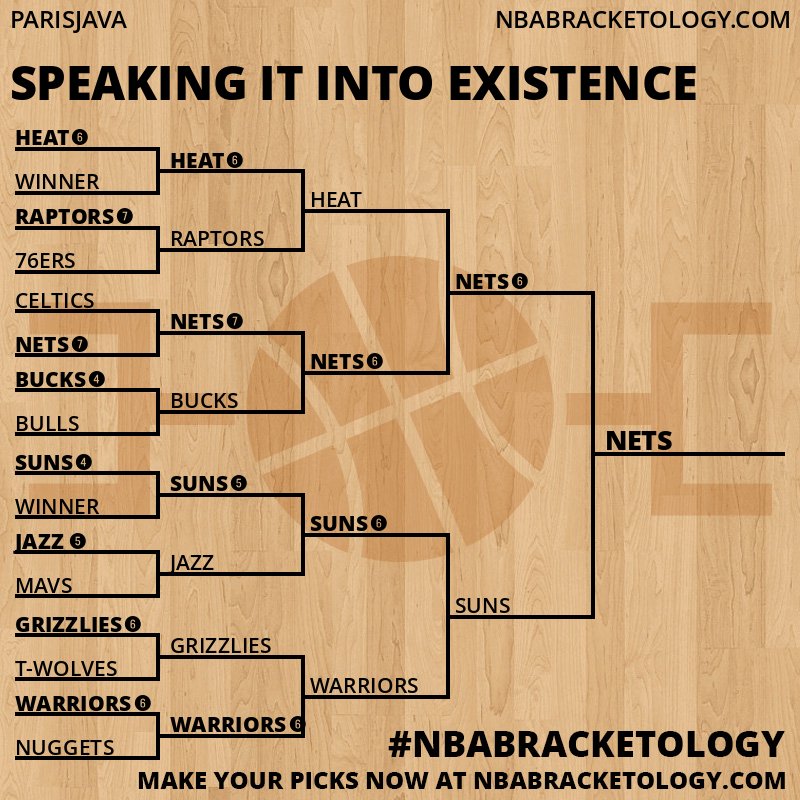 PARISJAVA
NBABRACKETOLOGY.COM

SPEAKING IT INTO EXISTENCE

HEAT 6
WINNER
RAPTORS 7
76ERS
CELTICS
NETS 7
BUCKS 4
BULLS
SUNS 4
WINNER
JAZZ 5
MAVS
GRIZZLIES 6
T-WOLVES
WARRIORS 6
NUGGETS

HEAT 6
RAPTORS
NETS 7
BUCKS
SUNS 5
JAZZ
GRIZZLIES
WARRIORS 6

HEAT
NETS 6
SUNS 6
WARRIORS

NETS 6
SUNS

NETS

#NBABRACKETOLOGY
MAKE YOUR PICKS NOW AT NBABRACKETOLOGY.COM